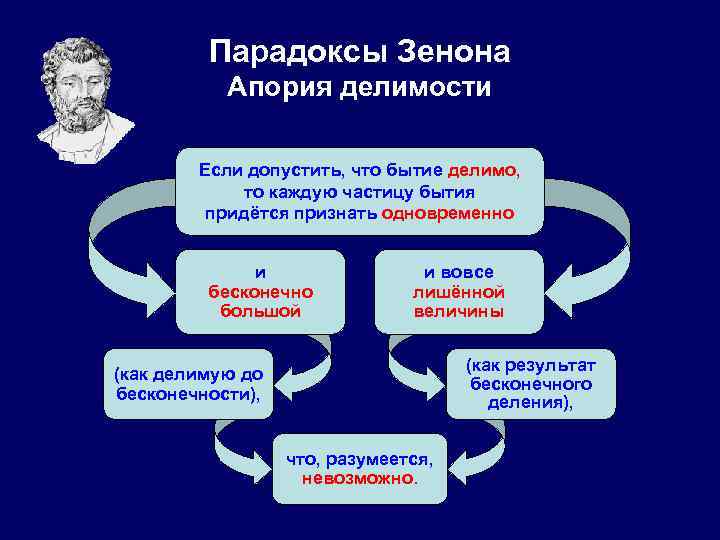 Парадоксы Зенона
Апория делимости

Если допустить, что бытие делимо, то каждую частицу бытия придётся признать одновременно

и бесконечно большой

и вовсе лишённой величины

(как делимую до бесконечности),

(как результат бесконечного деления),

что, разумеется, невозможно.